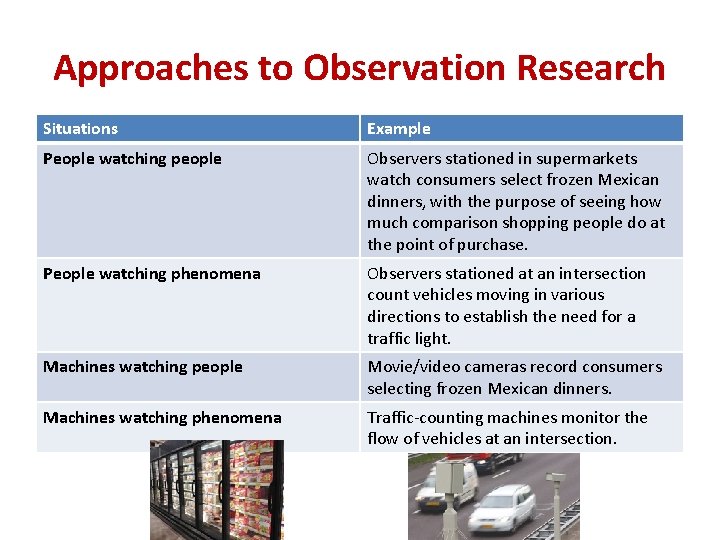 Approaches to Observation Research

| Situations | Example |
|---|---|
| People watching people | Observers stationed in supermarkets watch consumers select frozen Mexican dinners, with the purpose of seeing how much comparison shopping people do at the point of purchase. |
| People watching phenomena | Observers stationed at an intersection count vehicles moving in various directions to establish the need for a traffic light. |
| Machines watching people | Movie/video cameras record consumers selecting frozen Mexican dinners. |
| Machines watching phenomena | Traffic-counting machines monitor the flow of vehicles at an intersection. |